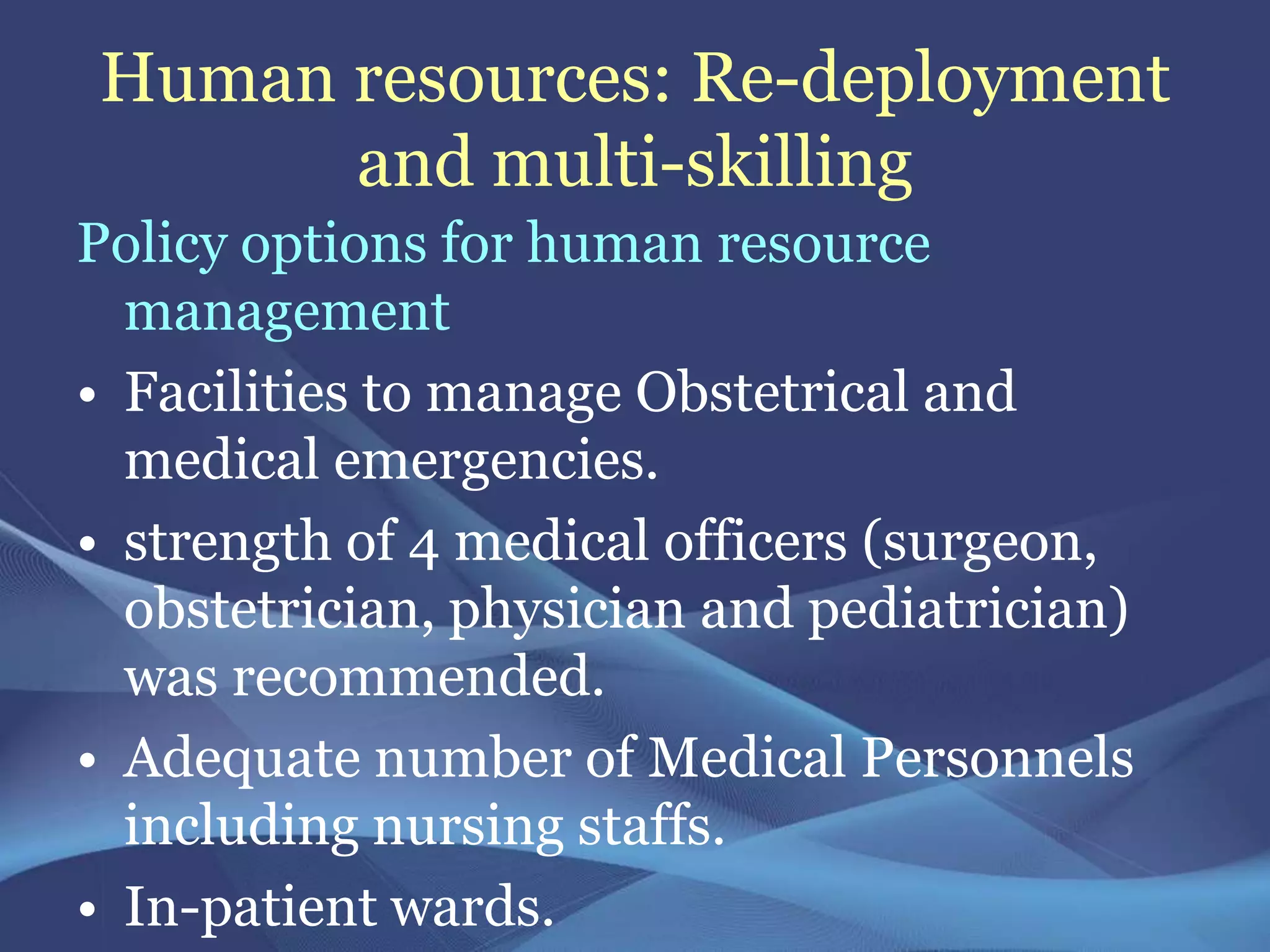 Human resources: Re-deployment and multi-skilling

Policy options for human resource management

• Facilities to manage Obstetrical and medical emergencies.

• strength of 4 medical officers (surgeon, obstetrician, physician and pediatrician) was recommended.

• Adequate number of Medical Personnels including nursing staffs.

• In-patient wards.